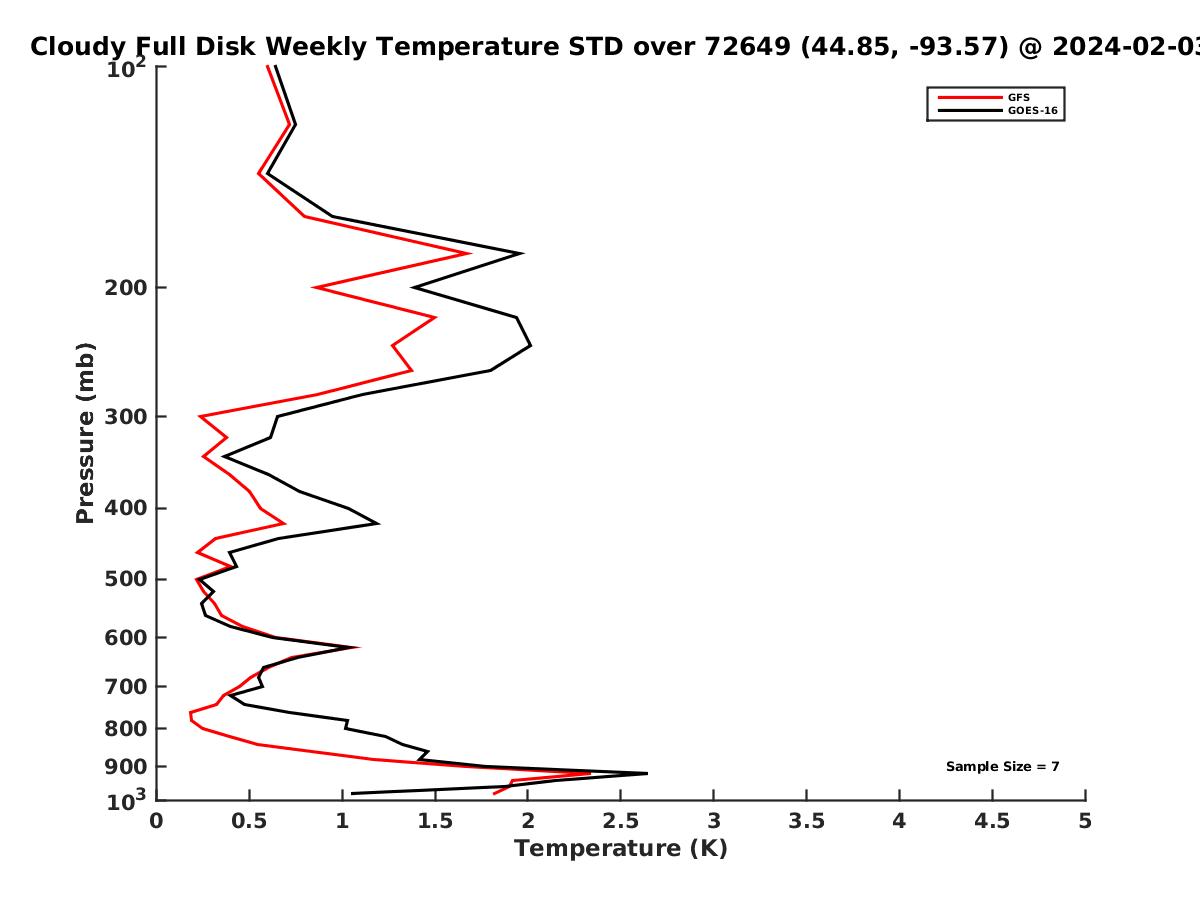 Cloudy Full Disk Weekly Temperature STD over 72649 (44.85, -93.57) @ 2024-02-03

GFS
GOES-16

Pressure (mb)

$10^2$
200
300
400
500
600
700
800
900
$10^3$

Sample Size = 7

0
0.5
1
1.5
2
2.5
3
3.5
4
4.5
5

Temperature (K)